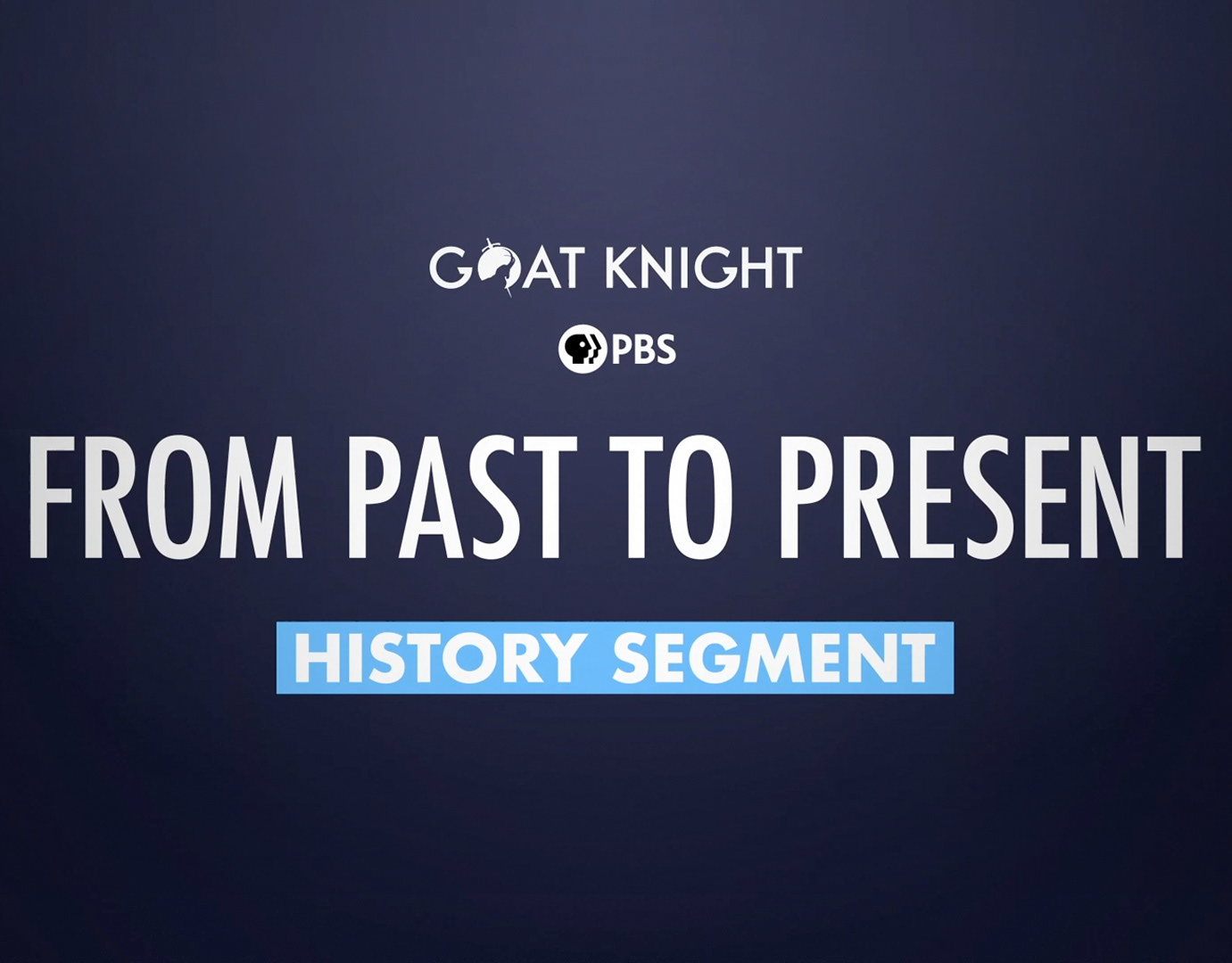 GOAT KNIGHT

PBS

FROM PAST TO PRESENT

HISTORY SEGMENT